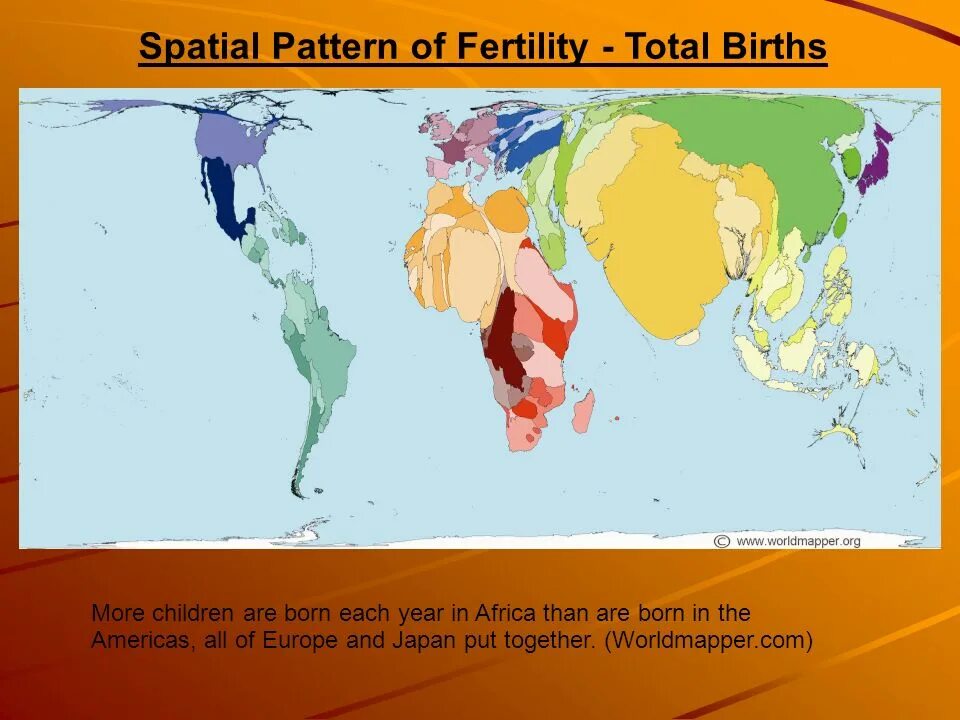 Spatial Pattern of Fertility - Total Births

© www.worldmapper.org

More children are born each year in Africa than are born in the Americas, all of Europe and Japan put together. (Worldmapper.com)